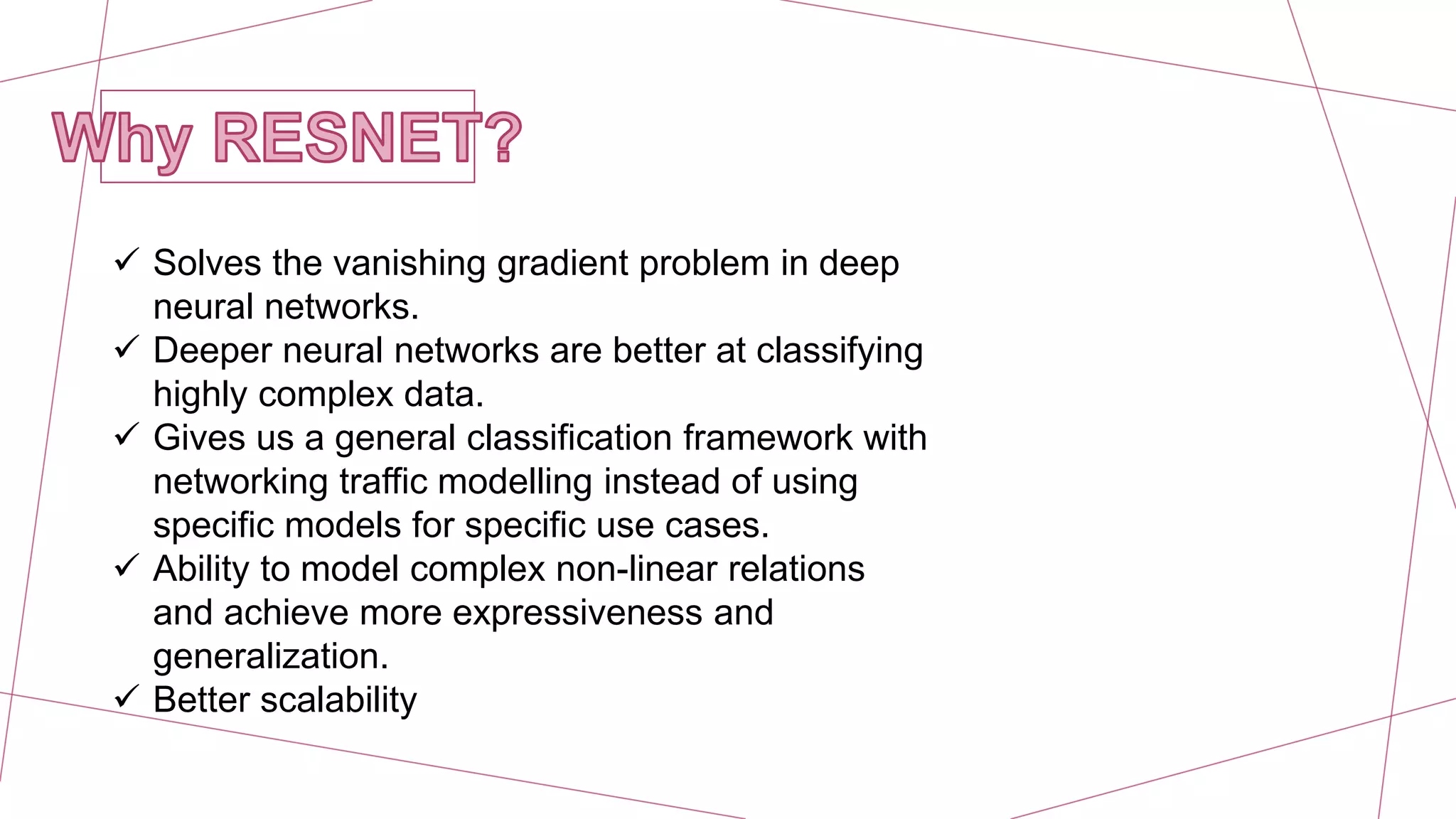 Why RESNET?

✓ Solves the vanishing gradient problem in deep neural networks.
✓ Deeper neural networks are better at classifying highly complex data.
✓ Gives us a general classification framework with networking traffic modelling instead of using specific models for specific use cases.
✓ Ability to model complex non-linear relations and achieve more expressiveness and generalization.
✓ Better scalability